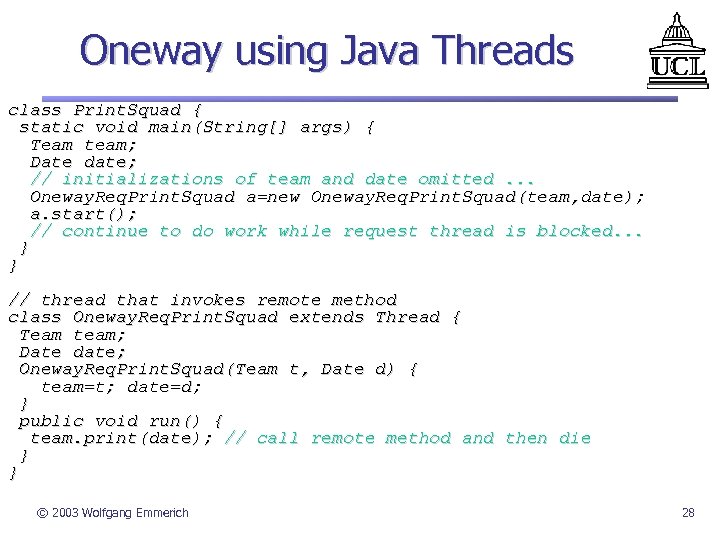 Oneway using Java Threads

UCL

class PrintSquad {
 static void main(String[] args) {
  Team team;
  Date date;
  // initializations of team and date omitted ...
  OnewayReqPrintSquad a=new OnewayReqPrintSquad(team,date);
  a.start();
  // continue to do work while request thread is blocked...
 }
}

// thread that invokes remote method
class OnewayReqPrintSquad extends Thread {
 Team team;
 Date date;
 OnewayReqPrintSquad(Team t, Date d) {
   team=t; date=d;
 }
 public void run() {
  team.print(date); // call remote method and then die
 }
}

© 2003 Wolfgang Emmerich

28